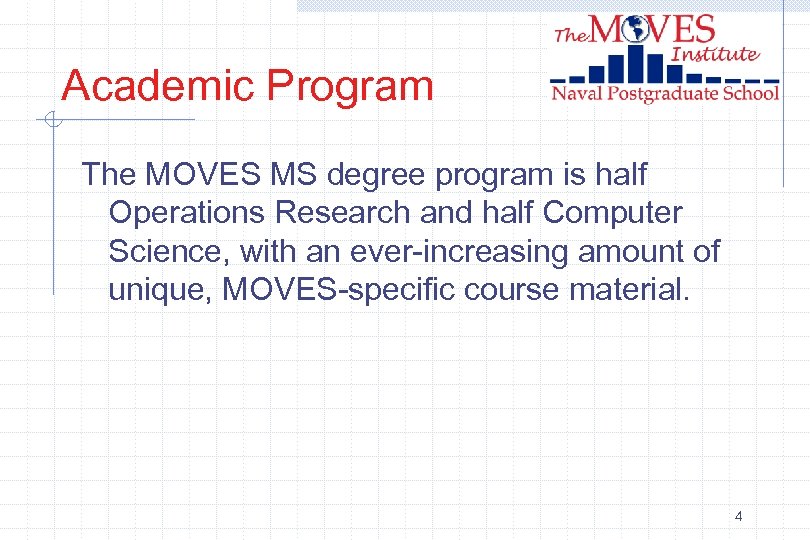 The MOVES Institute
Naval Postgraduate School

Academic Program

The MOVES MS degree program is half Operations Research and half Computer Science, with an ever-increasing amount of unique, MOVES-specific course material.

4